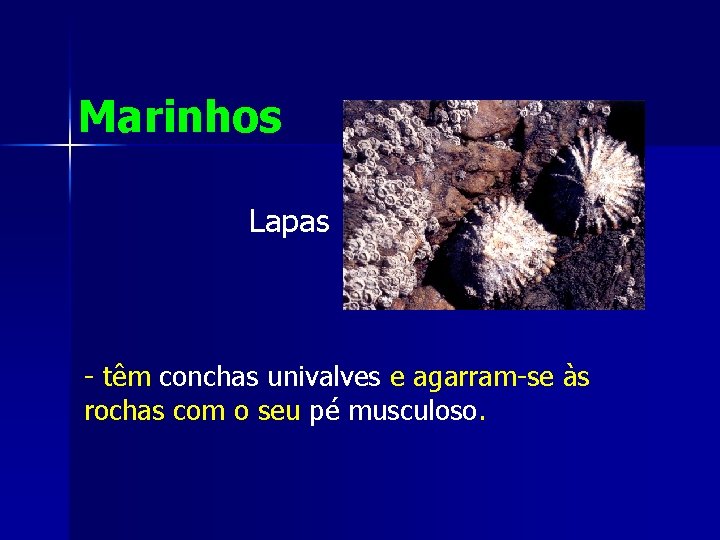 Marinhos

Lapas

- têm conchas univalves e agarram-se às rochas com o seu pé musculoso.